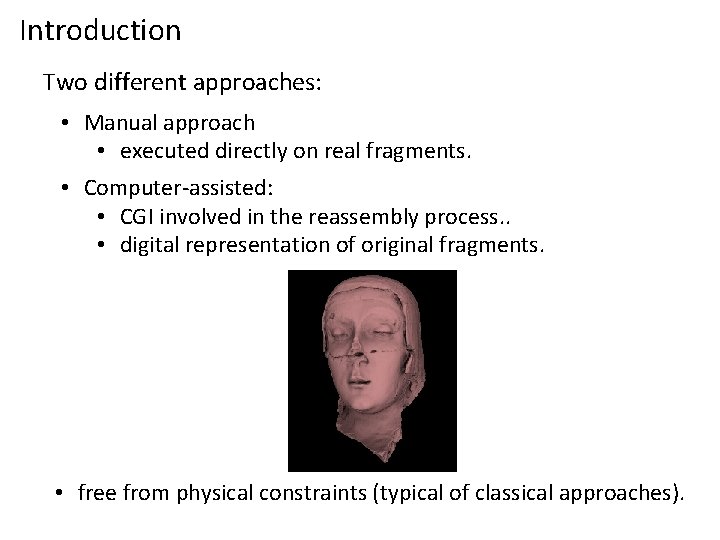 Introduction

Two different approaches:

• Manual approach
  • executed directly on real fragments.

• Computer-assisted:
  • CGI involved in the reassembly process..
  • digital representation of original fragments.

• free from physical constraints (typical of classical approaches).